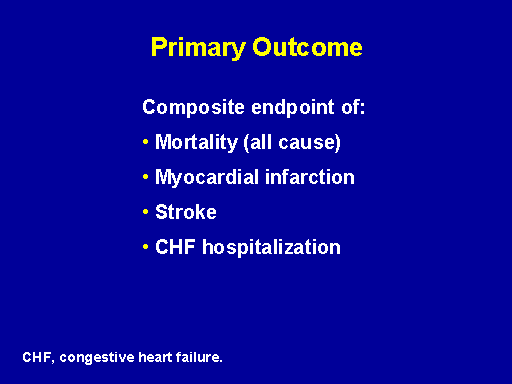 Primary Outcome

Composite endpoint of:

• Mortality (all cause)

• Myocardial infarction

• Stroke

• CHF hospitalization

CHF, congestive heart failure.